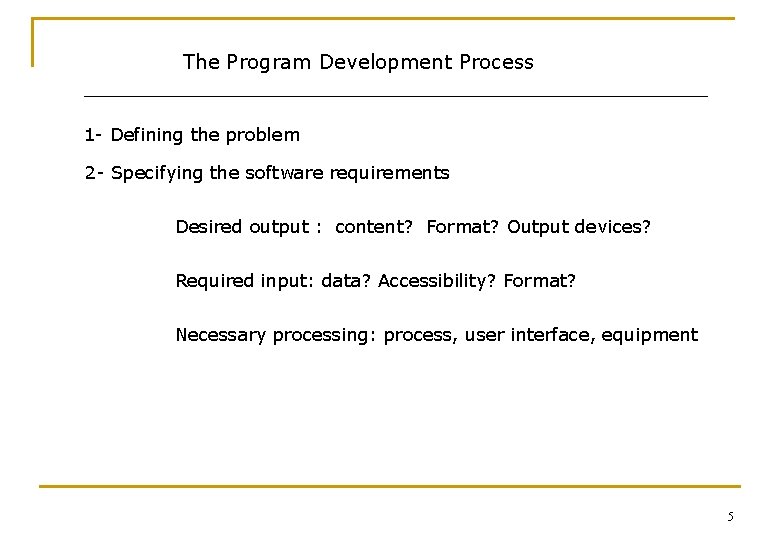 The Program Development Process

1- Defining the problem

2- Specifying the software requirements

Desired output : content? Format? Output devices?

Required input: data? Accessibility? Format?

Necessary processing: process, user interface, equipment

5